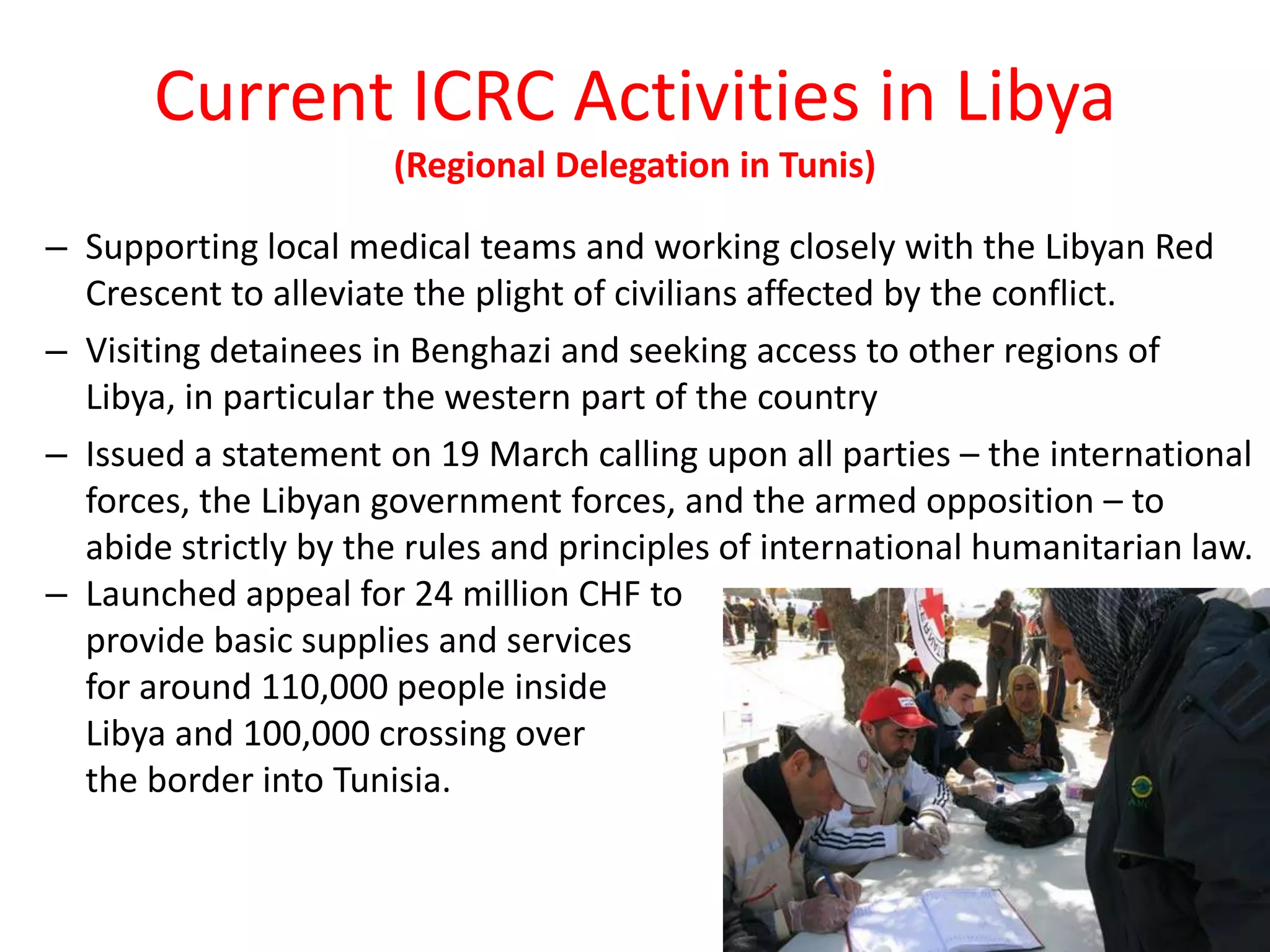 Current ICRC Activities in Libya
(Regional Delegation in Tunis)

– Supporting local medical teams and working closely with the Libyan Red Crescent to alleviate the plight of civilians affected by the conflict.

– Visiting detainees in Benghazi and seeking access to other regions of Libya, in particular the western part of the country

– Issued a statement on 19 March calling upon all parties – the international forces, the Libyan government forces, and the armed opposition – to abide strictly by the rules and principles of international humanitarian law.

– Launched appeal for 24 million CHF to provide basic supplies and services for around 110,000 people inside Libya and 100,000 crossing over the border into Tunisia.